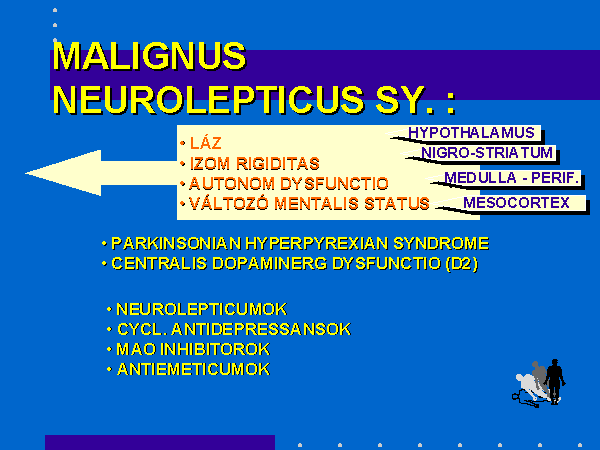 MALIGNUS NEUROLEPTICUS SY. :

• LÁZ
• IZOM RIGIDITAS
• AUTONOM DYSFUNCTIO
• VÁLTOZÓ MENTALIS STATUS

HYPOTHALAMUS
NIGRO-STRIATUM
MEDULLA - PERIF.
MESOCORTEX

• PARKINSONIAN HYPERPYREXIAN SYNDROME
• CENTRALIS DOPAMINERG DYSFUNCTIO (D2)

• NEUROLEPTICUMOK
• CYCL. ANTIDEPRESSANSOK
• MAO INHIBITOROK
• ANTIEMETICUMOK